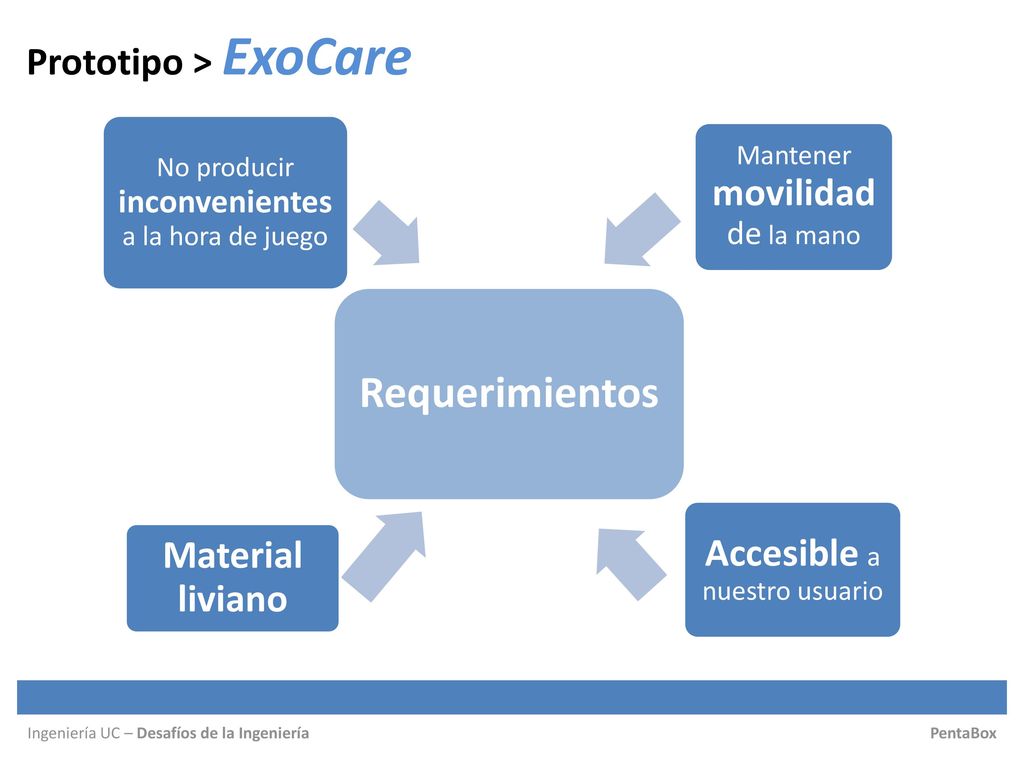 Prototipo > ExoCare

No producir inconvenientes a la hora de juego

Mantener movilidad de la mano

Requerimientos

Material liviano

Accesible a nuestro usuario

Ingeniería UC – Desafíos de la Ingeniería

PentaBox